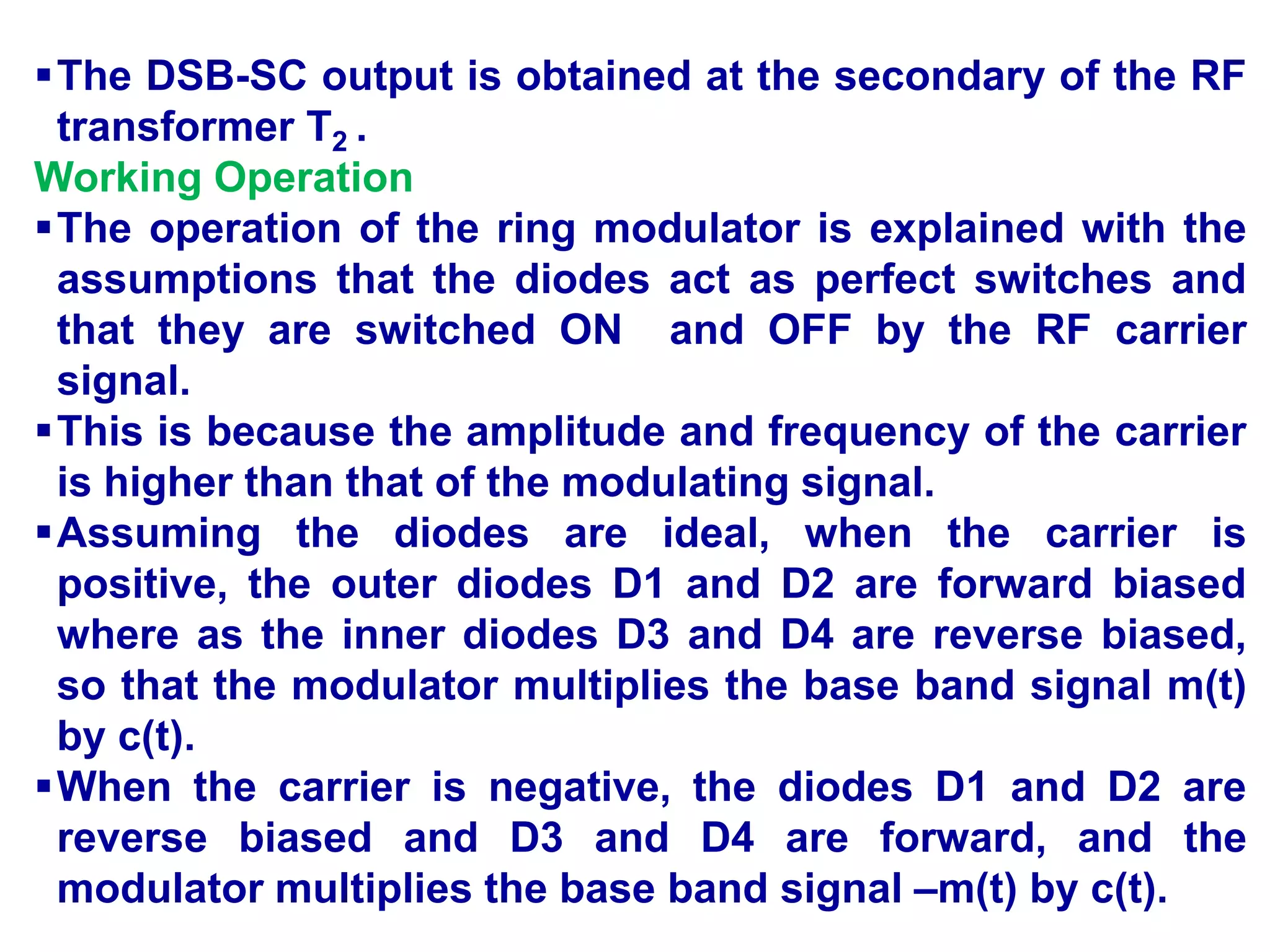 ▪ The DSB-SC output is obtained at the secondary of the RF transformer $T_2$ .

Working Operation

▪ The operation of the ring modulator is explained with the assumptions that the diodes act as perfect switches and that they are switched ON and OFF by the RF carrier signal.

▪ This is because the amplitude and frequency of the carrier is higher than that of the modulating signal.

▪ Assuming the diodes are ideal, when the carrier is positive, the outer diodes D1 and D2 are forward biased where as the inner diodes D3 and D4 are reverse biased, so that the modulator multiplies the base band signal m(t) by c(t).

▪ When the carrier is negative, the diodes D1 and D2 are reverse biased and D3 and D4 are forward, and the modulator multiplies the base band signal –m(t) by c(t).